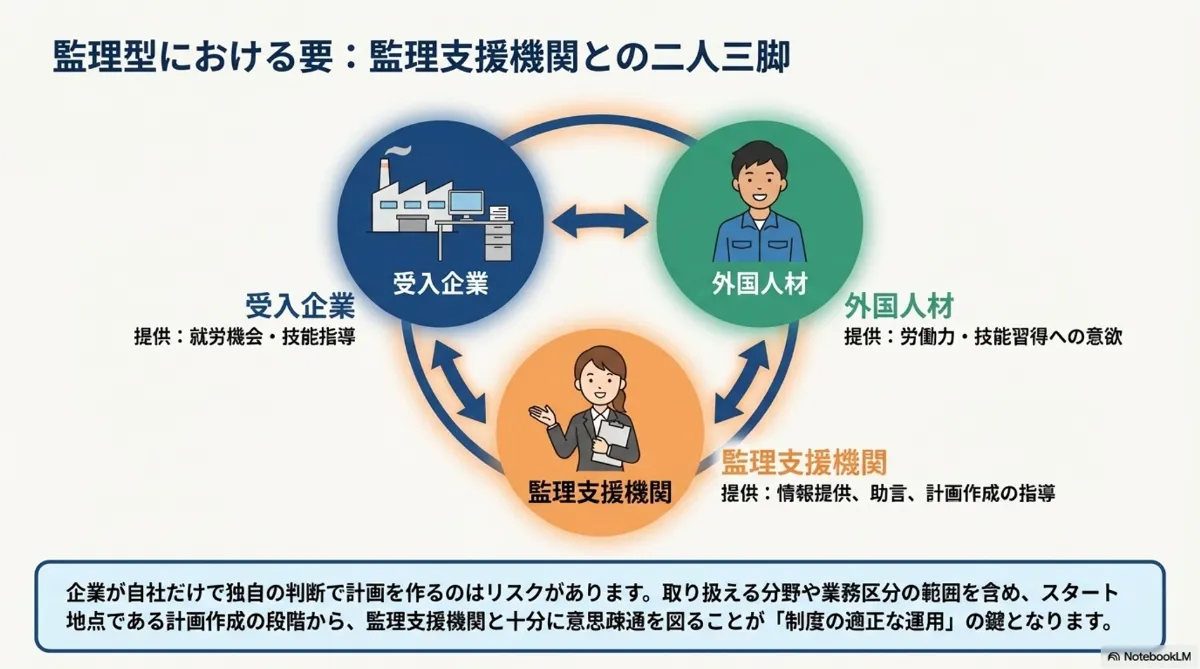 監理型における要：監理支援機関との二人三脚

受入企業

外国人材

受入企業
提供：就労機会・技能指導

外国人材
提供：労働力・技能習得への意欲

監理支援機関

監理支援機関
提供：情報提供、助言、計画作成の指導

企業が自社だけで独自の判断で計画を作るのはリスクがあります。取り扱える分野や業務区分の範囲を含め、スタート地点である計画作成の段階から、監理支援機関と十分に意思疎通を図ることが「制度の適正な運用」の鍵となります。

NotebookLM